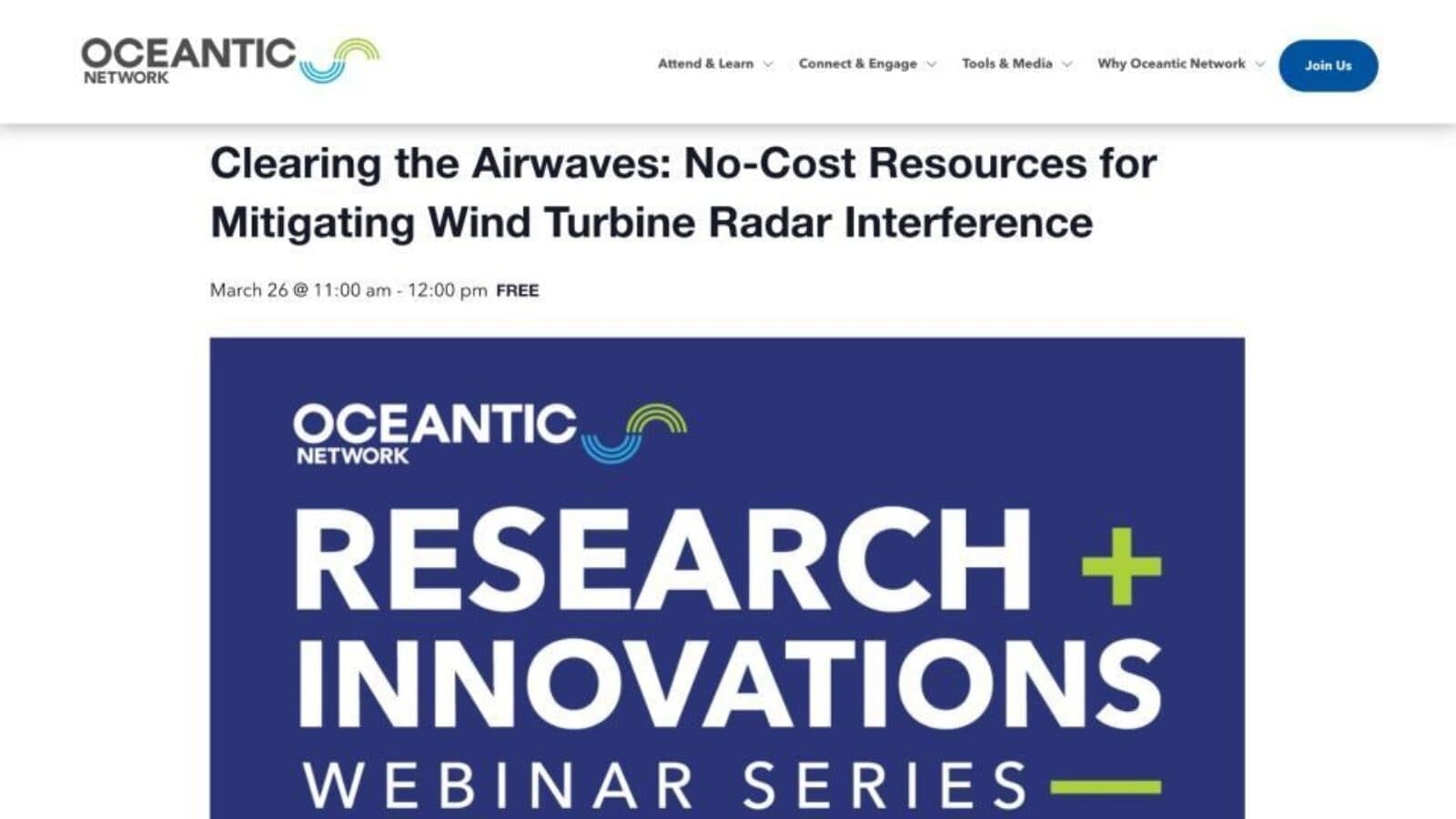 OCEANTIC NETWORK

Attend & Learn

Connect & Engage

Tools & Media

Why Oceantic Network

Join Us

Clearing the Airwaves: No-Cost Resources for Mitigating Wind Turbine Radar Interference

March 26 @ 11:00 am - 12:00 pm FREE

OCEANTIC NETWORK

RESEARCH + INNOVATIONS WEBINAR SERIES